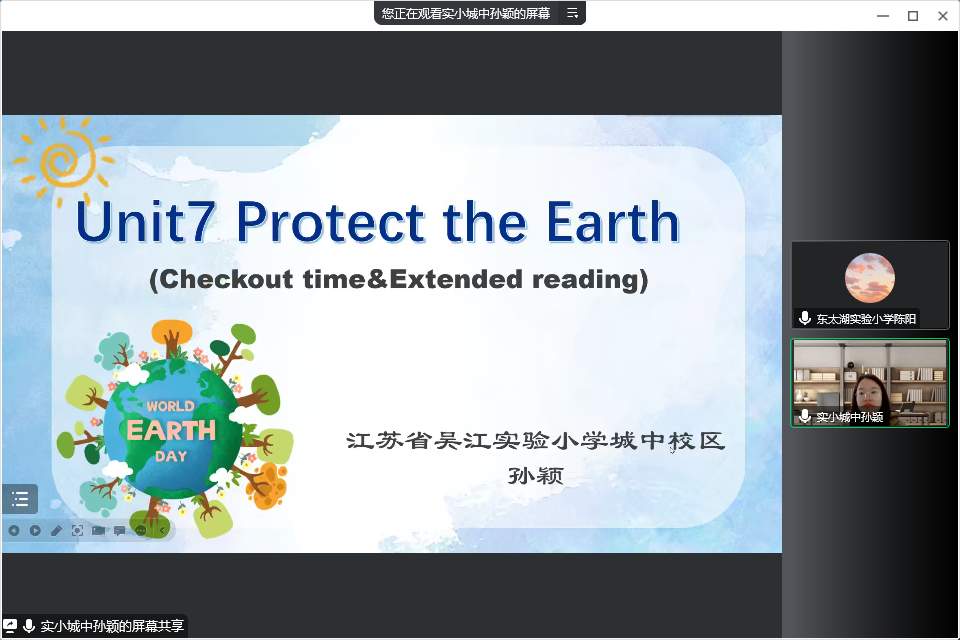 您正在观看实小城中孙颖的屏幕

Unit7 Protect the Earth

(Checkout time&Extended reading)

WORLD EARTH DAY

江苏省吴江实验小学城中校区

孙颖

东太湖实验小学陈阳

实小城中孙颖

实小城中孙颖的屏幕共享